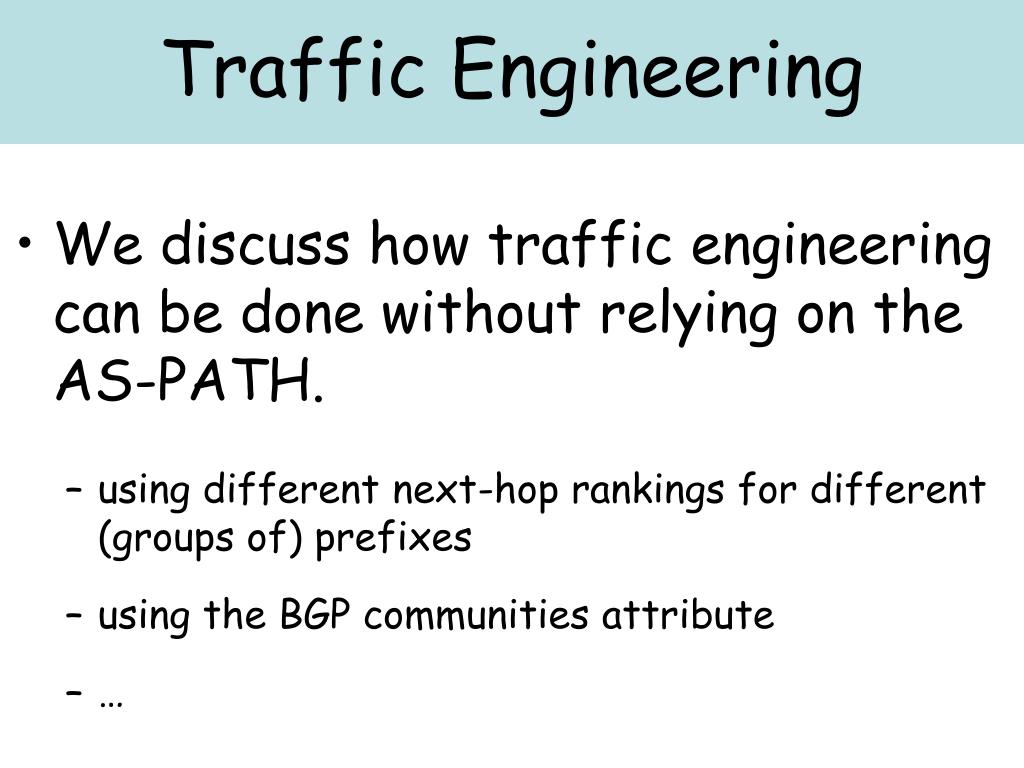 Traffic Engineering

• We discuss how traffic engineering can be done without relying on the AS-PATH.

– using different next-hop rankings for different (groups of) prefixes

– using the BGP communities attribute

– …